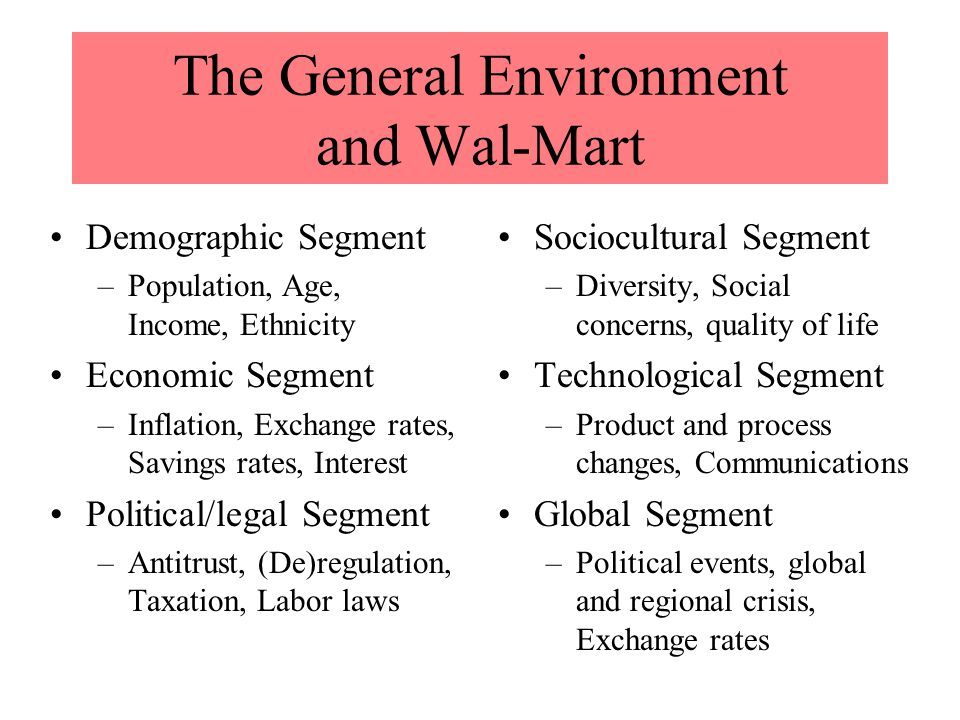 The General Environment and Wal-Mart

• Demographic Segment
– Population, Age, Income, Ethnicity
• Economic Segment
– Inflation, Exchange rates, Savings rates, Interest
• Political/legal Segment
– Antitrust, (De)regulation, Taxation, Labor laws

• Sociocultural Segment
– Diversity, Social concerns, quality of life
• Technological Segment
– Product and process changes, Communications
• Global Segment
– Political events, global and regional crisis, Exchange rates